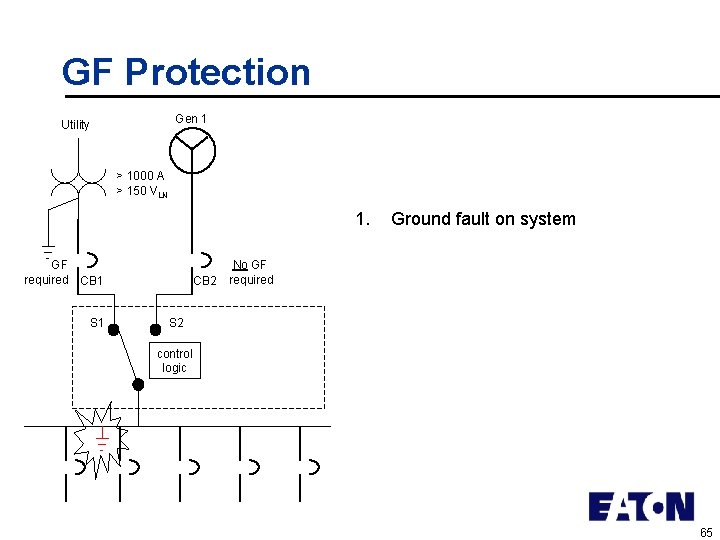 GF Protection

Utility

Gen 1

> 1000 A
> 150 $V_{LN}$

GF required

CB1

CB2

No GF required

S1

S2

control logic

1. Ground fault on system

EATON

65